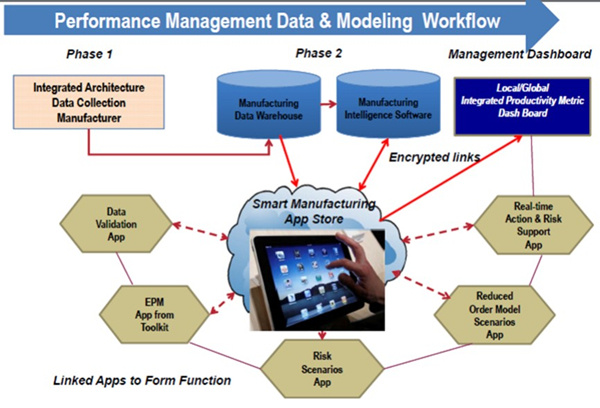 Performance Management Data & Modeling Workflow

Phase 1

Phase 2

Management Dashboard

Integrated Architecture Data Collection Manufacturer

Manufacturing Data Warehouse

Manufacturing Intelligence Software

Local/Global Integrated Productivity Metric Dash Board

Encrypted links

Smart Manufacturing App Store

Data Validation App

Real-time Action & Risk Support App

EPM App from Toolkit

Reduced Order Model Scenarios App

Risk Scenarios App

Linked Apps to Form Function